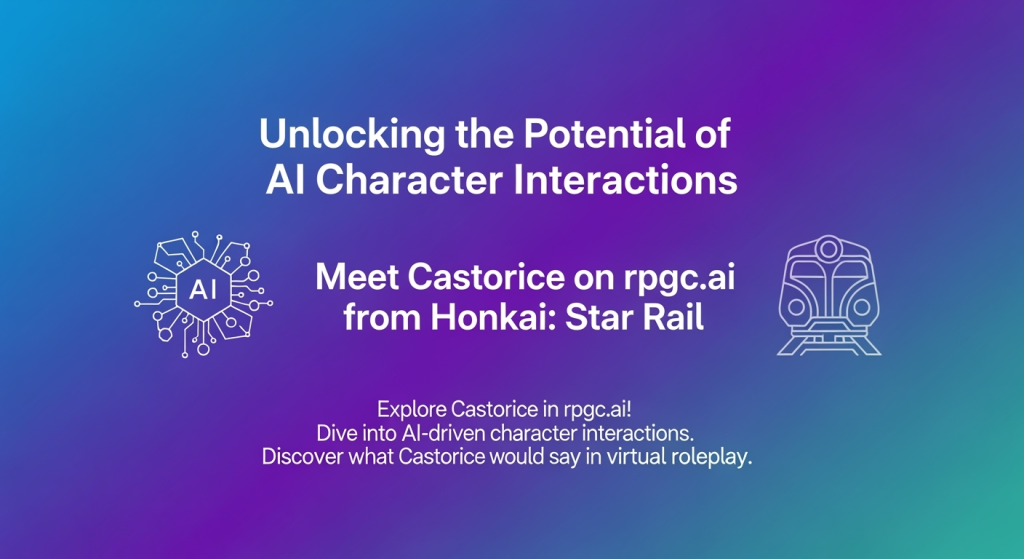 Unlocking the Potential of AI Character Interactions

AI

Meet Castorice on rpgc.ai from Honkai: Star Rail

Explore Castorice in rpgc.ai!
Dive into AI-driven character interactions.
Discover what Castorice would say in virtual roleplay.